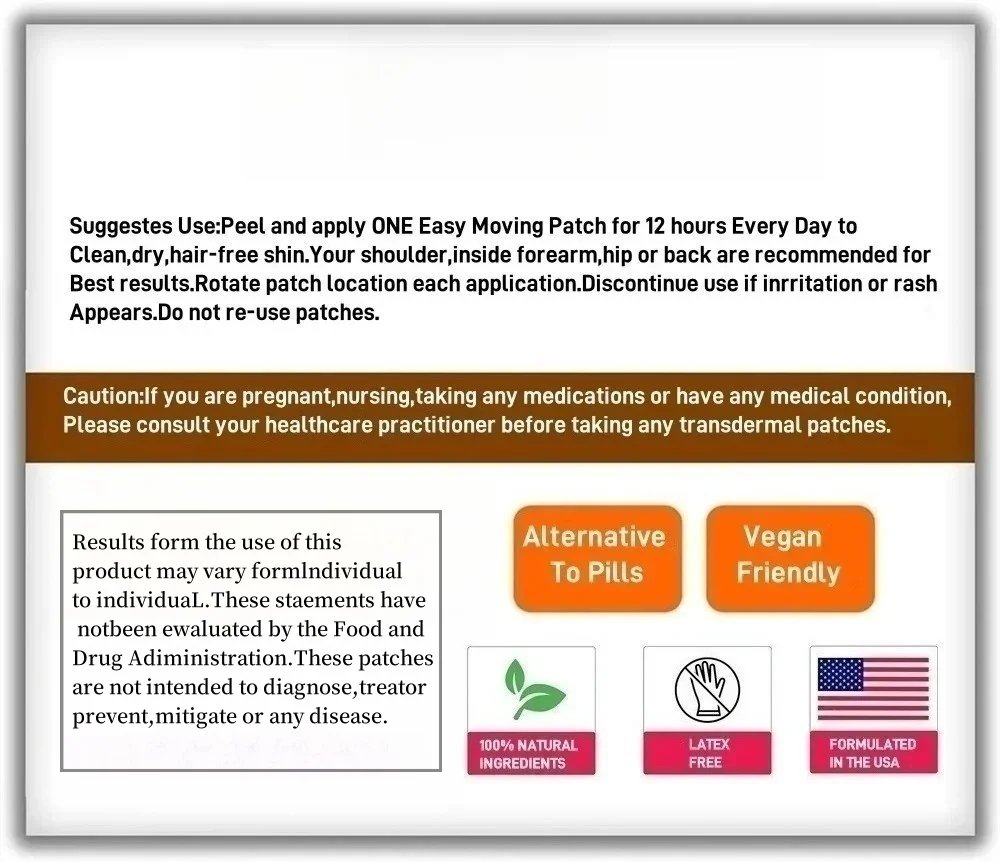 Suggestes Use:Peel and apply ONE Easy Moving Patch for 12 hours Every Day to Clean,dry,hair-free shin.Your shoulder,inside forearm,hip or back are recommended for Best results.Rotate patch location each application.Discontinue use if inrritation or rash Appears.Do not re-use patches.

Caution:If you are pregnant,nursing,taking any medications or have any medical condition, Please consult your healthcare practitioner before taking any transdermal patches.

Results form the use of this product may vary formIndividual to individuaL.These staements have notbeen ewaluated by the Food and Drug Adiministration.These patches are not intended to diagnose,treator prevent,mitigate or any disease.

Alternative To Pills

Vegan Friendly

100% NATURAL INGREDIENTS

LATEX FREE

FORMULATED IN THE USA